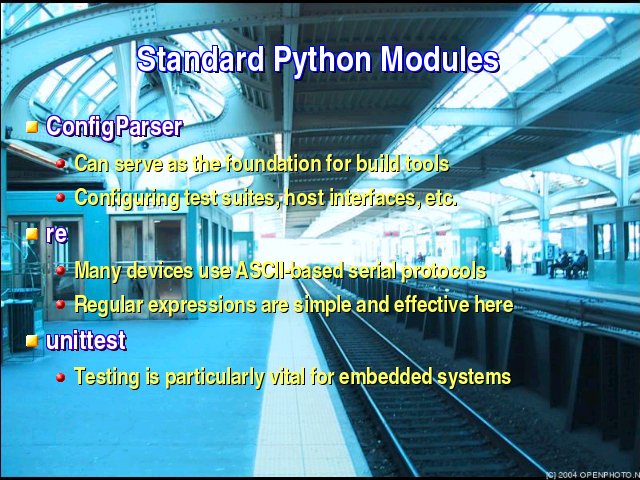 Standard Python Modules

ConfigParser

Can serve as the foundation for build tools

Configuring test suites, host interfaces, etc.

re

Many devices use ASCII-based serial protocols

Regular expressions are simple and effective here

unittest

Testing is particularly vital for embedded systems

(C) 2004 OPENPHOTO.N